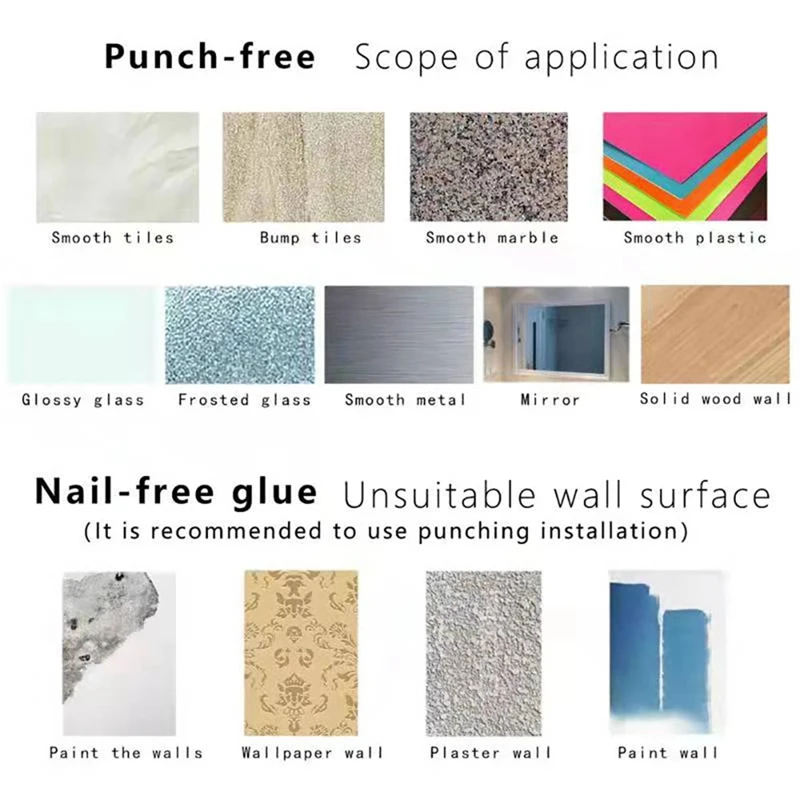 Punch-free Scope of application

Smooth tiles
Bump tiles
Smooth marble
Smooth plastic

Glossy glass
Frosted glass
Smooth metal
Mirror
Solid wood wall

Nail-free glue Unsuitable wall surface
(It is recommended to use punching installation)

Paint the walls
Wallpaper wall
Plaster wall
Paint wall